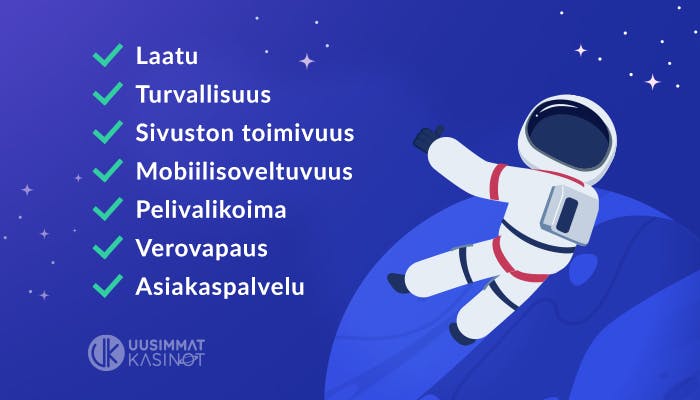 Laatu
Turvallisuus
Sivuston toimivuus
Mobiilisoveltuvuus
Pelivalikoima
Verovapaus
Asiakaspalvelu

UUSIMMAT KASINOT